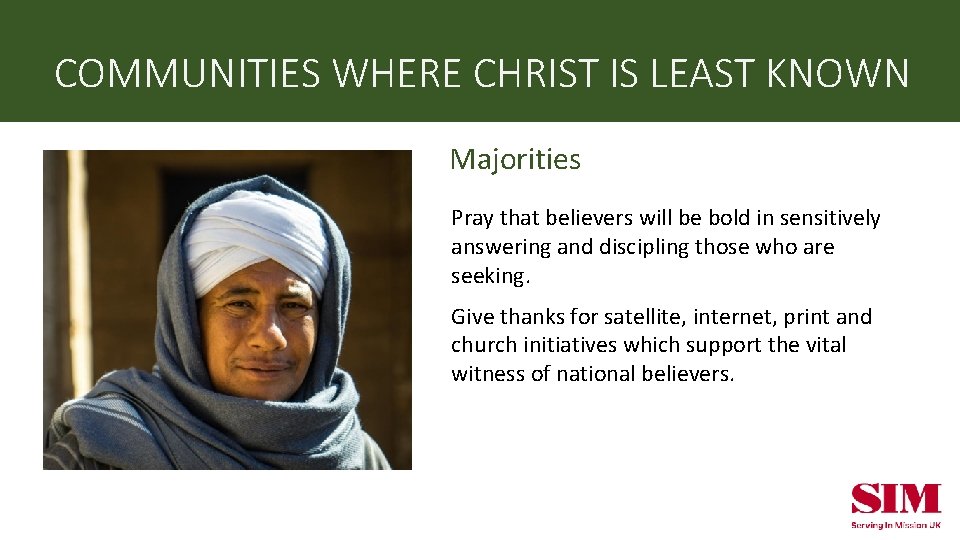 COMMUNITIES WHERE CHRIST IS LEAST KNOWN

Majorities

Pray that believers will be bold in sensitively answering and discipling those who are seeking.

Give thanks for satellite, internet, print and church initiatives which support the vital witness of national believers.

SIM
Serving In Mission UK